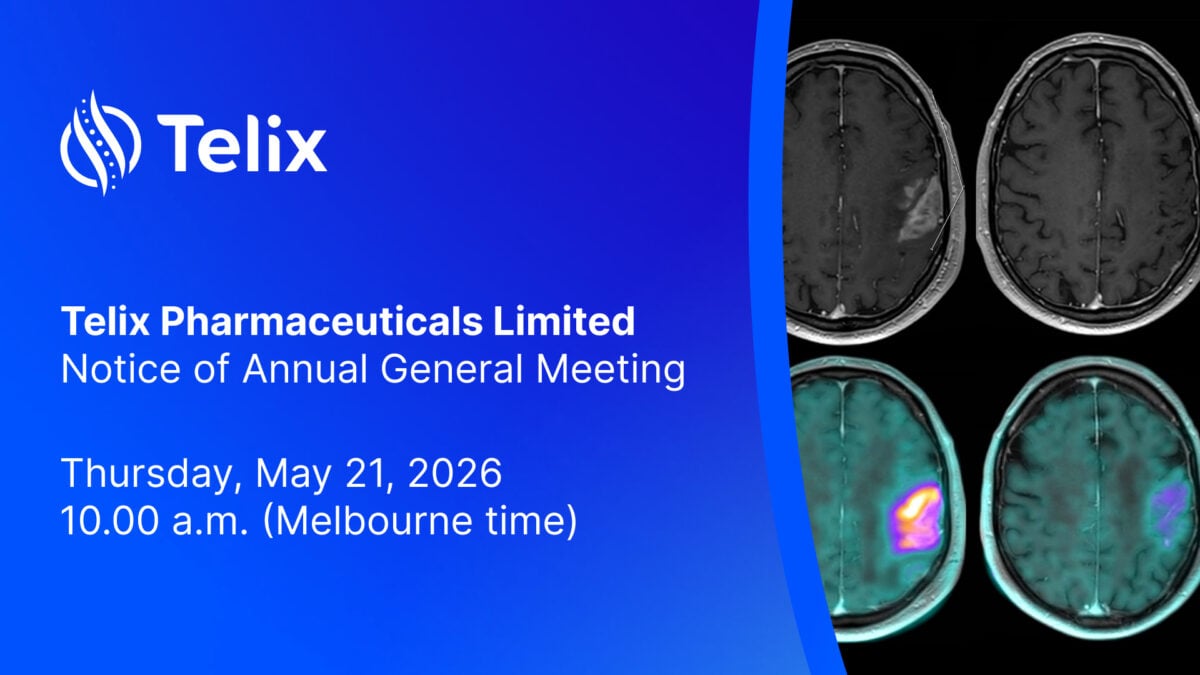 Telix

Telix Pharmaceuticals Limited
Notice of Annual General Meeting

Thursday, May 21, 2026
10.00 a.m. (Melbourne time)